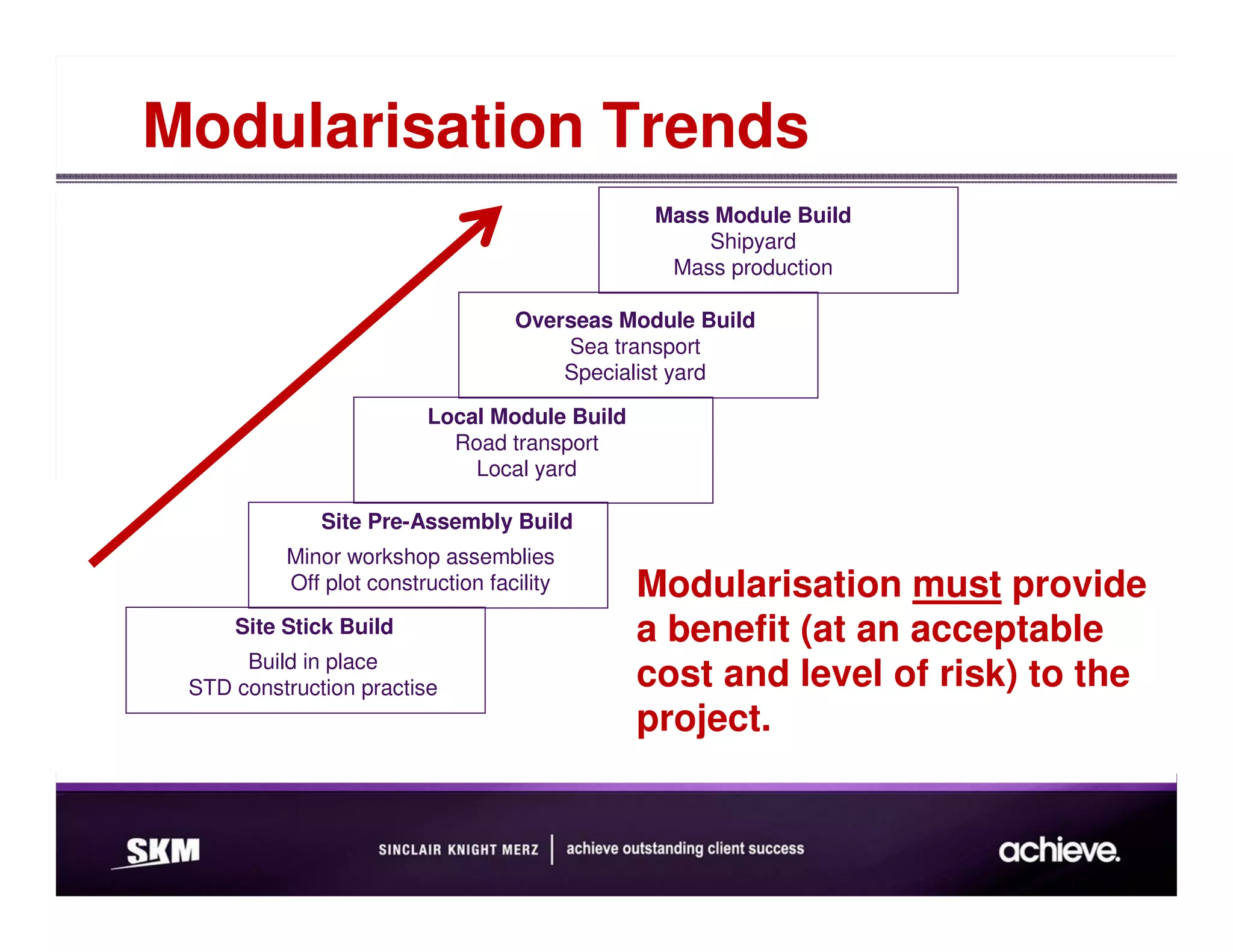 Modularisation Trends

Mass Module Build
Shipyard
Mass production

Overseas Module Build
Sea transport
Specialist yard

Local Module Build
Road transport
Local yard

Site Pre-Assembly Build
Minor workshop assemblies
Off plot construction facility

Site Stick Build
Build in place
STD construction practise

Modularisation must provide a benefit (at an acceptable cost and level of risk) to the project.

SKM

SINCLAIR KNIGHT MERZ | achieve outstanding client success

achieve.